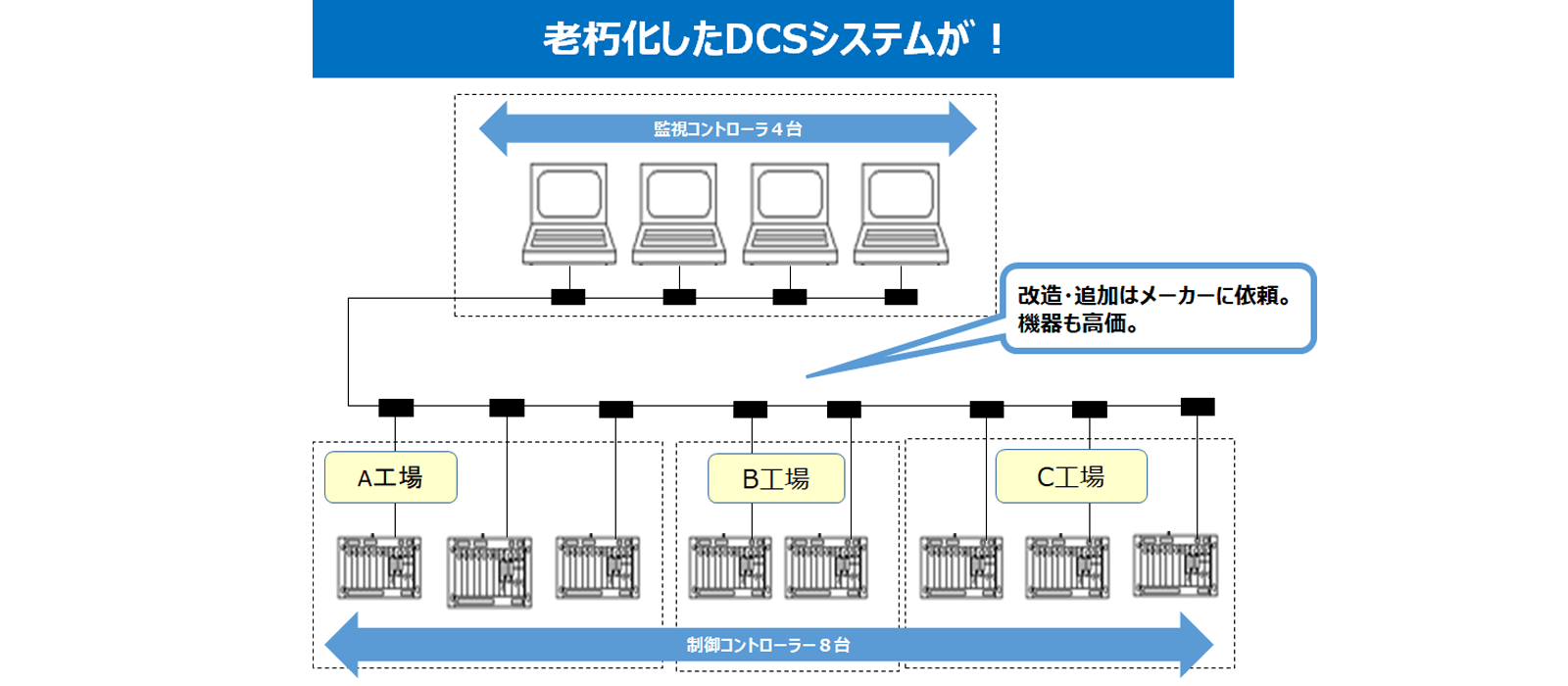 老朽化したDCSシステムが！

監視コントローラ４台

改造・追加はメーカーに依頼。
機器も高価。

A工場

B工場

C工場

制御コントローラー８台